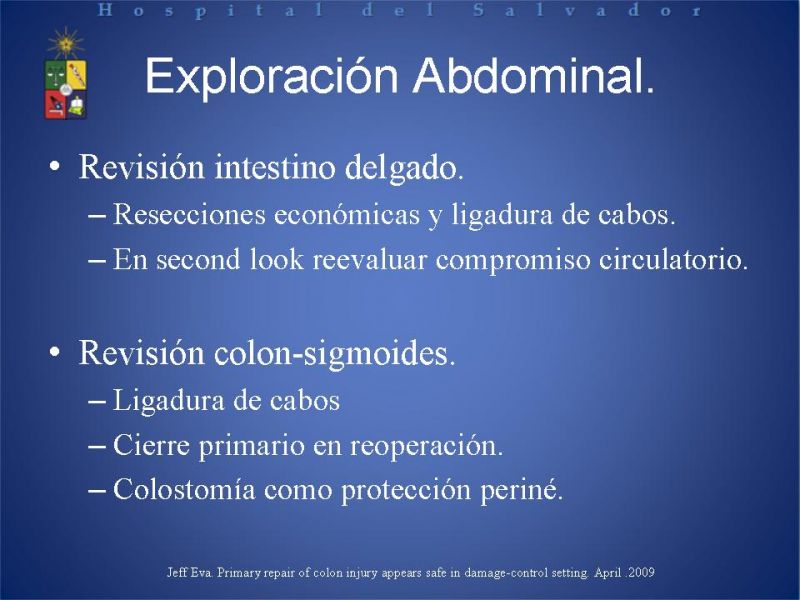 Hospital del Salvador

Exploración Abdominal.

• Revisión intestino delgado.
– Resecciones económicas y ligadura de cabos.
– En second look reevaluar compromiso circulatorio.

• Revisión colon-sigmoides.
– Ligadura de cabos
– Cierre primario en reoperación.
– Colostomía como protección periné.

Jeff Eva. Primary repair of colon injury appears safe in damage-control setting. April .2009